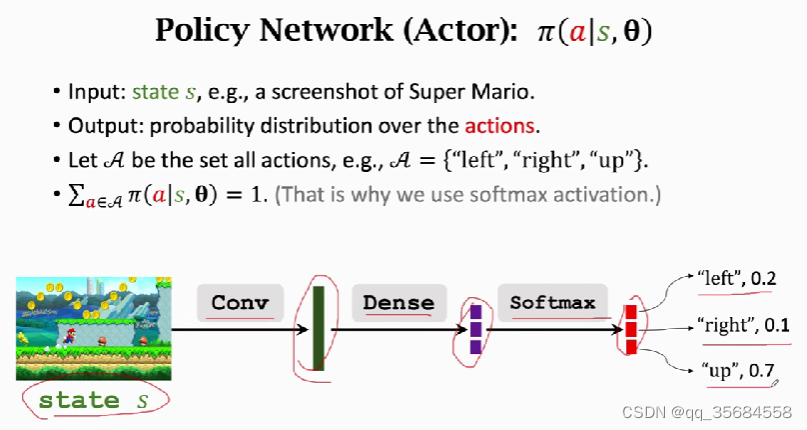 Policy Network (Actor): $\pi(a|s, \boldsymbol{\theta})$

• Input: state $s$, e.g., a screenshot of Super Mario.
• Output: probability distribution over the actions.
• Let $\mathcal{A}$ be the set all actions, e.g., $\mathcal{A} = \{$"left", "right", "up"$\}$.
• $\sum_{a \in \mathcal{A}} \pi(a|s, \boldsymbol{\theta}) = 1$. (That is why we use softmax activation.)

Conv

Dense

Softmax

"left", 0.2

"right", 0.1

"up", 0.7

state $s$

CSDN @qq_35684558